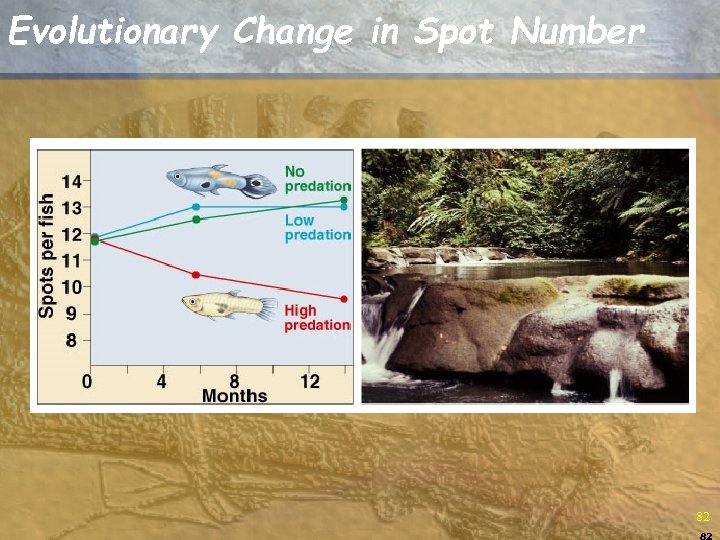 Evolutionary Change in Spot Number

Spots per fish
14
13
12
11
10
9
8
0
4
8
12
Months

No predation
Low predation
High predation

82
82